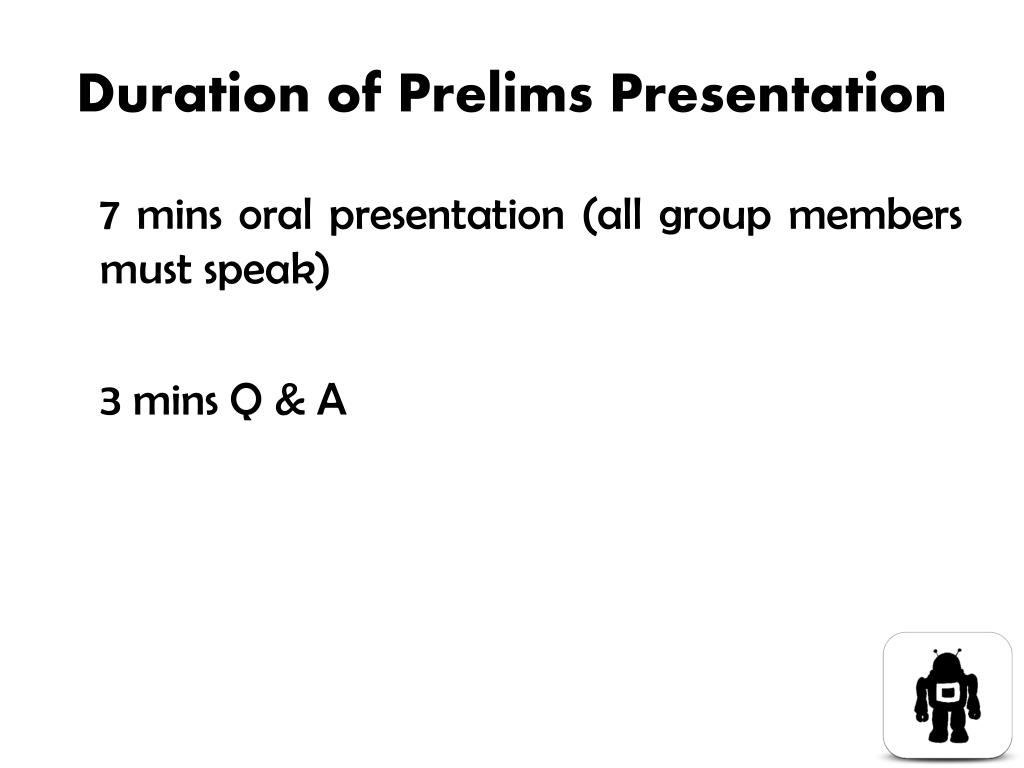 Duration of Prelims Presentation

7 mins oral presentation (all group members must speak)

3 mins Q & A